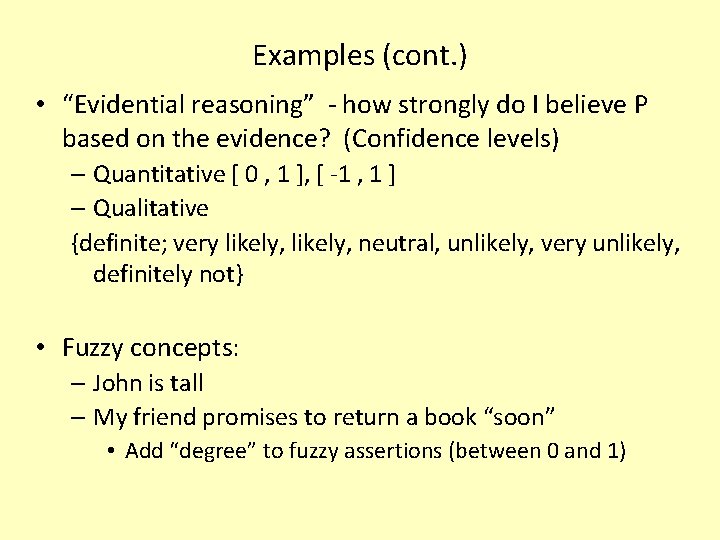 Examples (cont.)

• “Evidential reasoning” - how strongly do I believe P based on the evidence? (Confidence levels)
– Quantitative [ 0 , 1 ], [ -1 , 1 ]
– Qualitative
{definite; very likely, likely, neutral, unlikely, very unlikely, definitely not}

• Fuzzy concepts:
– John is tall
– My friend promises to return a book “soon”
• Add “degree” to fuzzy assertions (between 0 and 1)